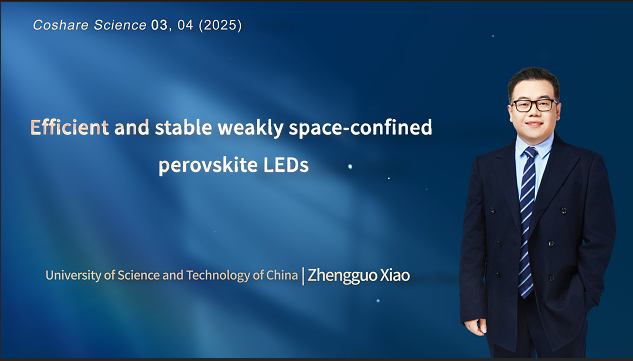 Coshare Science 03, 04 (2025)

Efficient and stable weakly space-confined perovskite LEDs

University of Science and Technology of China | Zhengguo Xiao